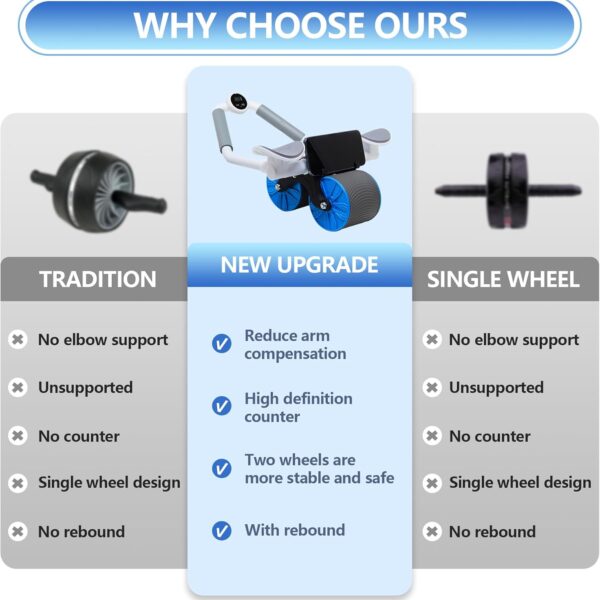 WHY CHOOSE OURS

TRADITION

No elbow support

Unsupported

No counter

Single wheel design

No rebound

NEW UPGRADE

Reduce arm compensation

High definition counter

Two wheels are more stable and safe

With rebound

SINGLE WHEEL

No elbow support

Unsupported

No counter

Single wheel design

No rebound